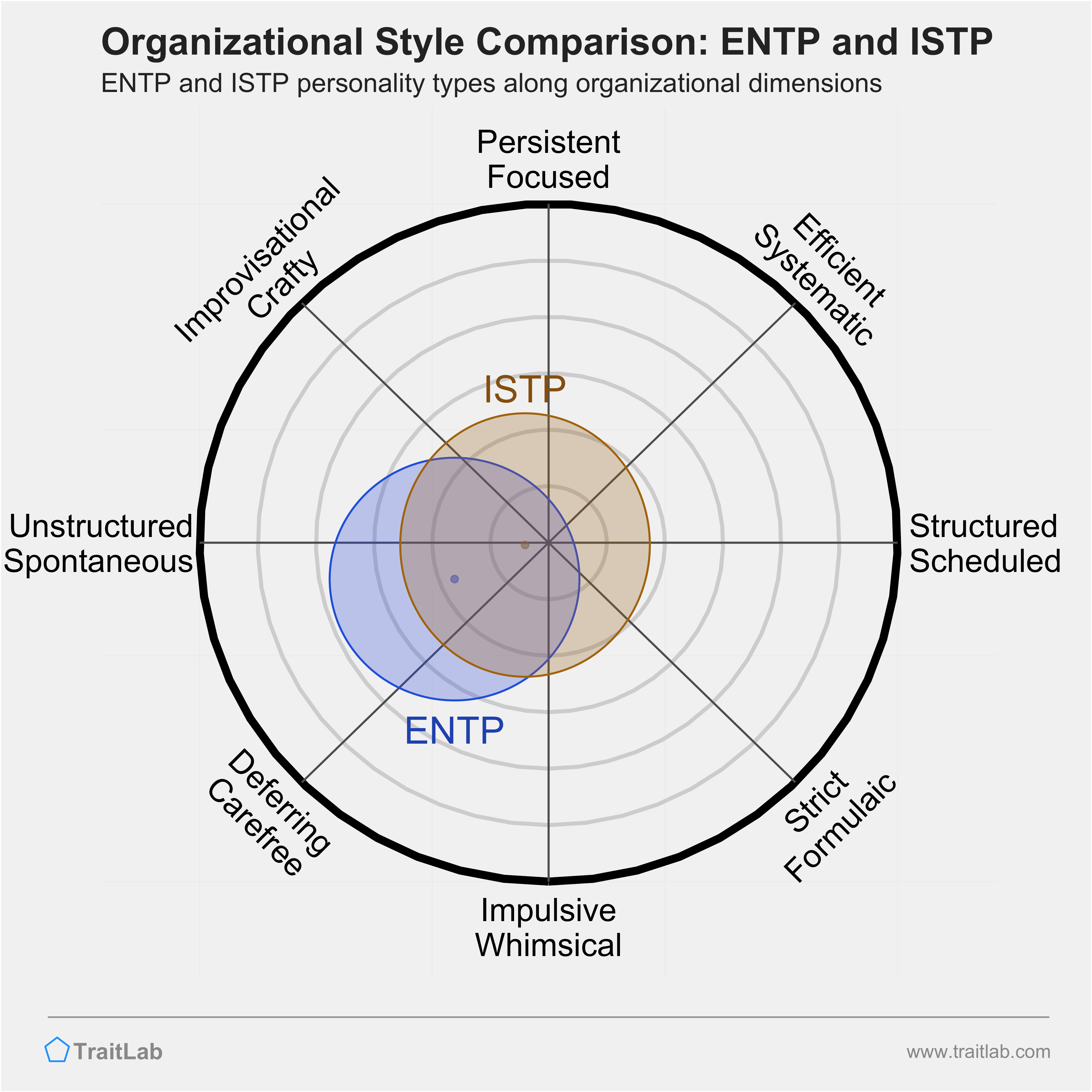 Organizational Style Comparison: ENTP and ISTP
ENTP and ISTP personality types along organizational dimensions

Persistent
Focused

Efficient
Systematic

Structured
Scheduled

Strict
Formulaic

Impulsive
Whimsical

Deferring
Carefree

Unstructured
Spontaneous

Improvisational
Crafty

ISTP

ENTP

TraitLab

www.traitlab.com